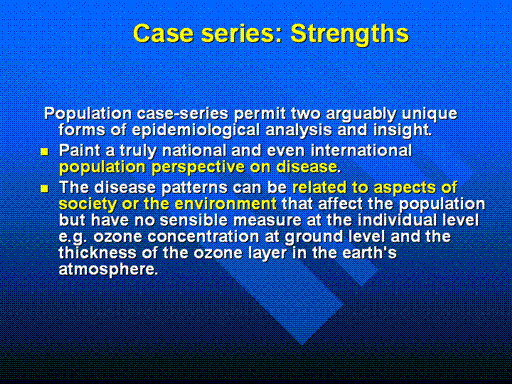 Case series: Strengths

Population case-series permit two arguably unique forms of epidemiological analysis and insight.

- Paint a truly national and even international population perspective on disease.
- The disease patterns can be related to aspects of society or the environment that affect the population but have no sensible measure at the individual level e.g. ozone concentration at ground level and the thickness of the ozone layer in the earth's atmosphere.